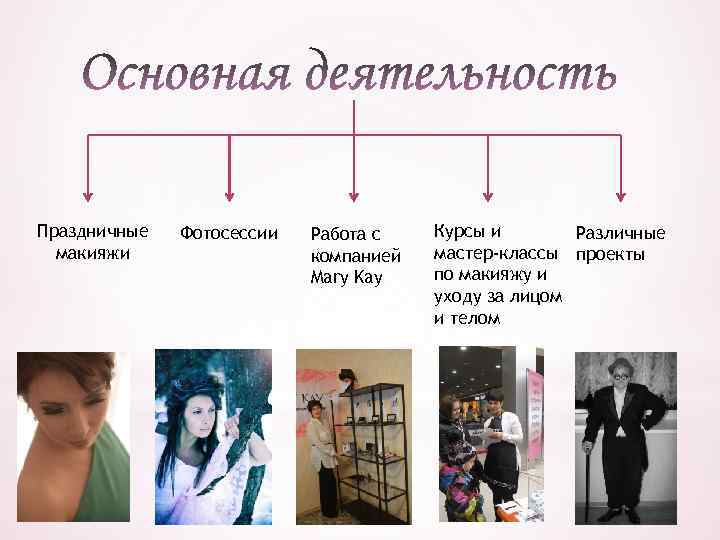 Основная деятельность

Праздничные макияжи

Фотосессии

Работа с компанией Mary Kay

Курсы и мастер-классы по макияжу и уходу за лицом и телом

Различные проекты

KAY